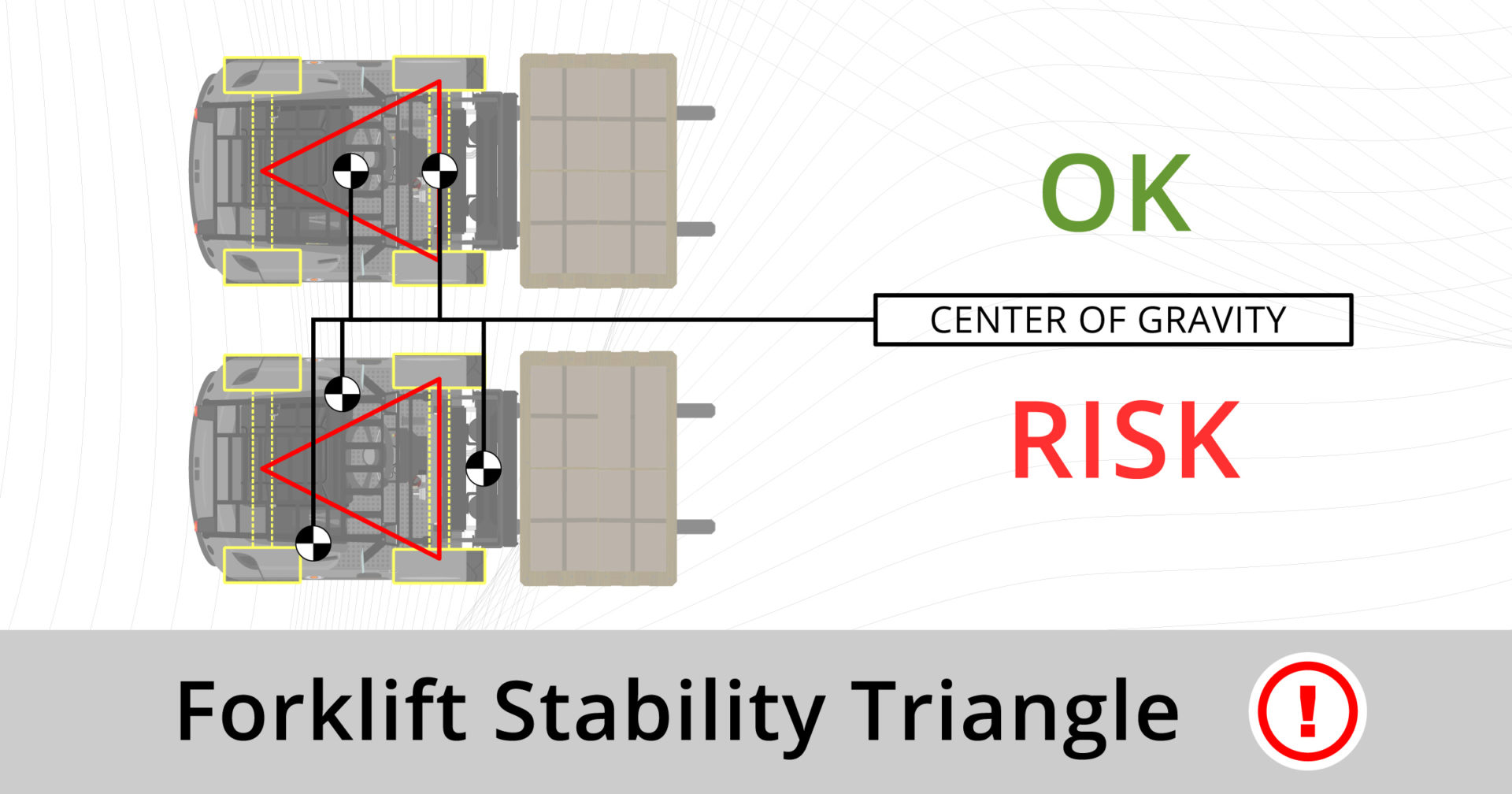 OK

CENTER OF GRAVITY

RISK

Forklift Stability Triangle

!